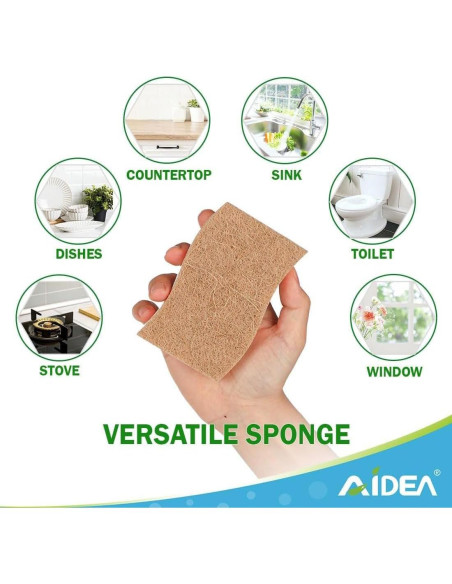 COUNTERTOP

SINK

DISHES

TOILET

STOVE

WINDOW

VERSATILE SPONGE

AIDEA®